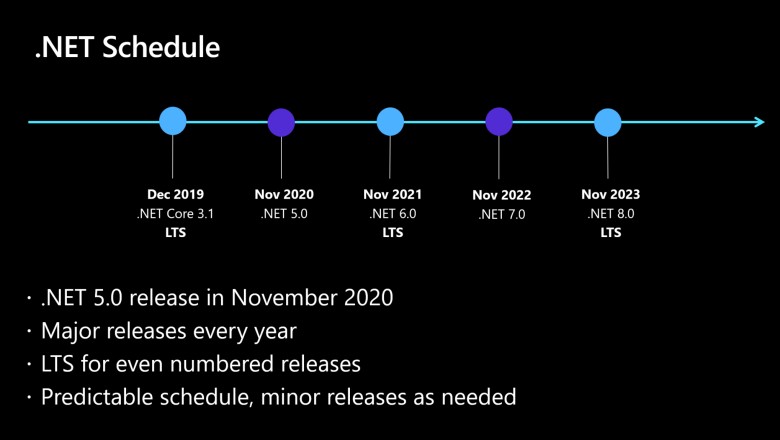 .NET Schedule

Dec 2019
.NET Core 3.1
LTS

Nov 2020
.NET 5.0

Nov 2021
.NET 6.0
LTS

Nov 2022
.NET 7.0

Nov 2023
.NET 8.0
LTS

· .NET 5.0 release in November 2020
· Major releases every year
· LTS for even numbered releases
· Predictable schedule, minor releases as needed